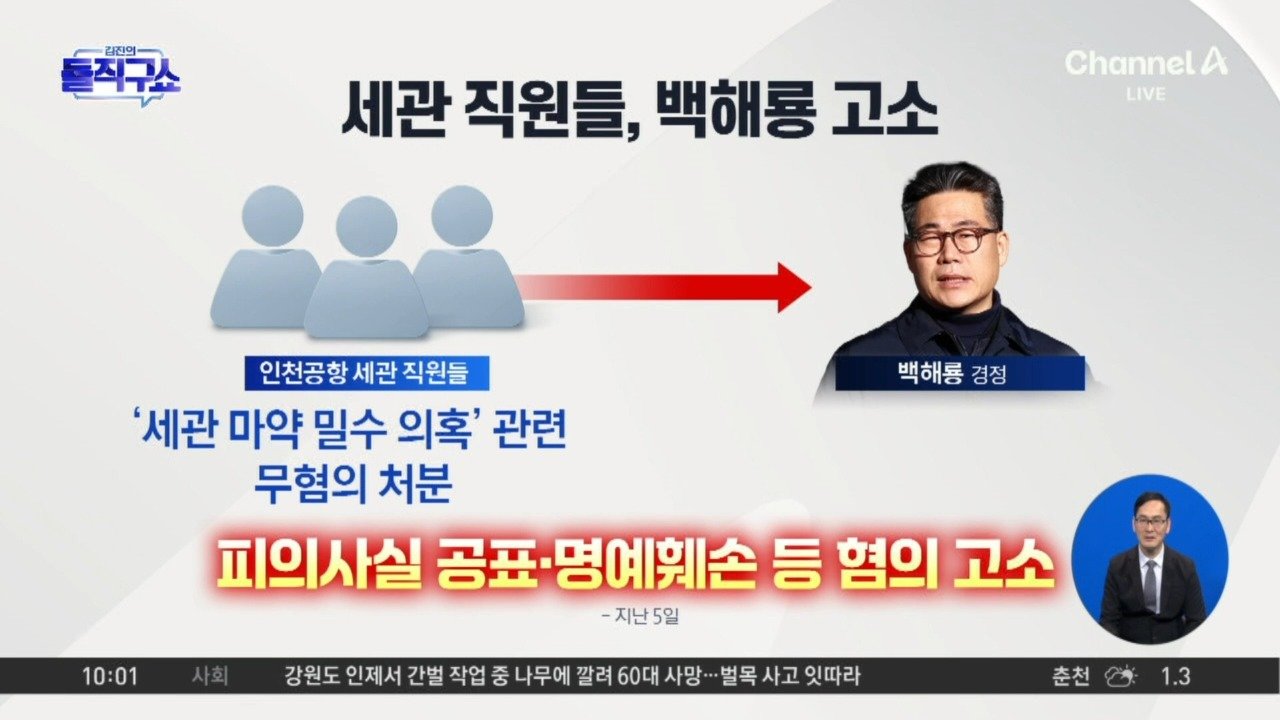 김진의 돌직구쇼

Channel A LIVE

세관 직원들, 백해룡 고소

인천공항 세관 직원들

'세관 마약 밀수 의혹' 관련 무혐의 처분

백해룡 경정

피의사실 공표·명예훼손 등 혐의 고소

- 지난 5일

10:01 사회 강원도 인제서 간벌 작업 중 나무에 깔려 60대 사망…벌목 사고 잇따라 춘천 1.3